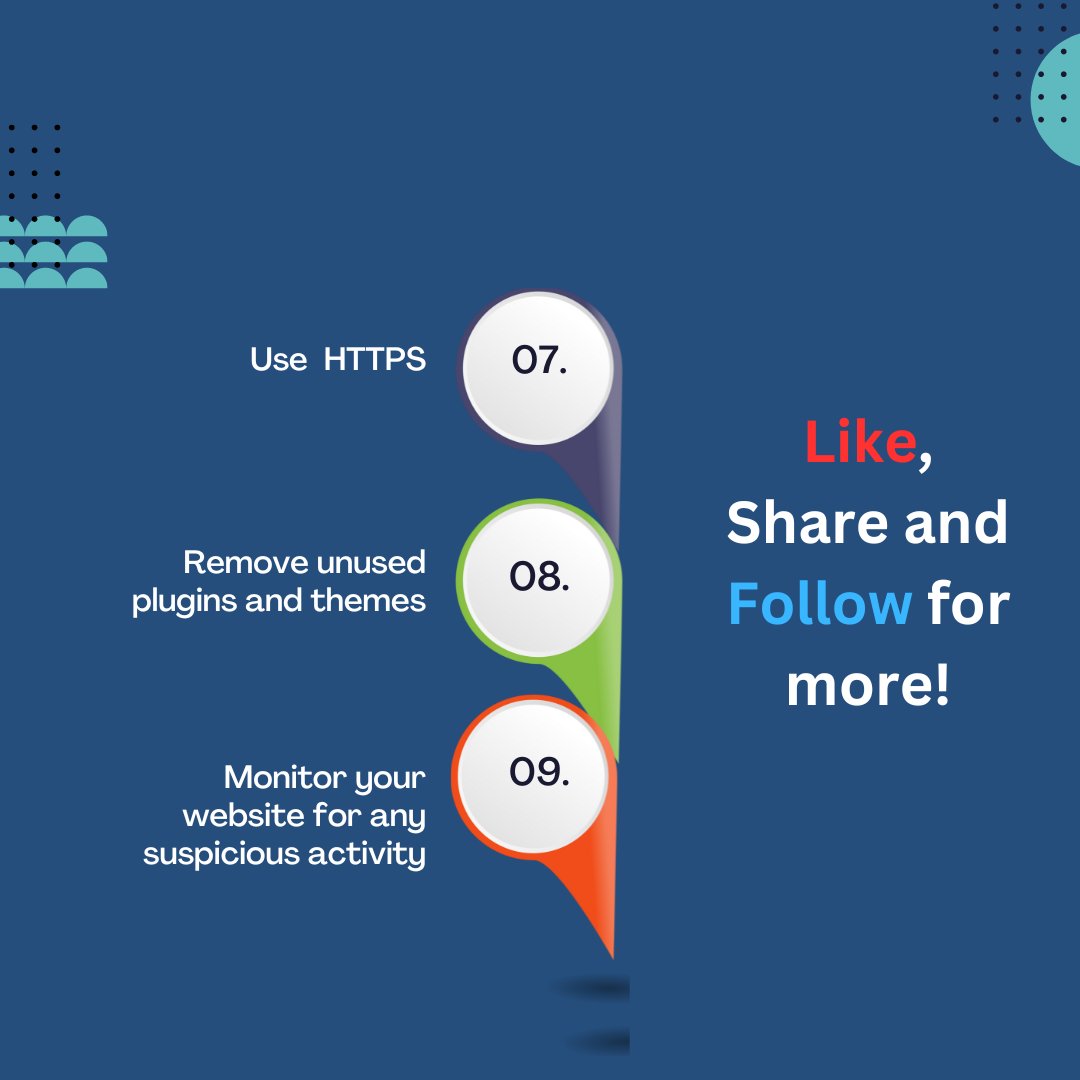 Use HTTPS

07.

Remove unused plugins and themes

08.

Monitor your website for any suspicious activity

09.

Like, Share and Follow for more!